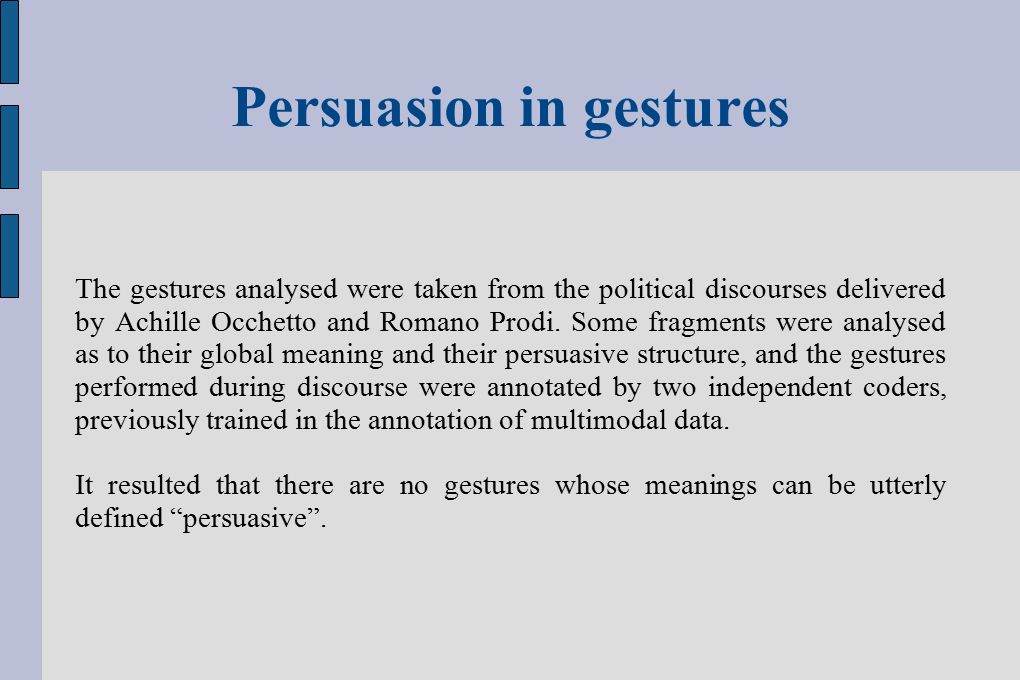 Persuasion in gestures

The gestures analysed were taken from the political discourses delivered by Achille Occhetto and Romano Prodi. Some fragments were analysed as to their global meaning and their persuasive structure, and the gestures performed during discourse were annotated by two independent coders, previously trained in the annotation of multimodal data.

It resulted that there are no gestures whose meanings can be utterly defined “persuasive”.